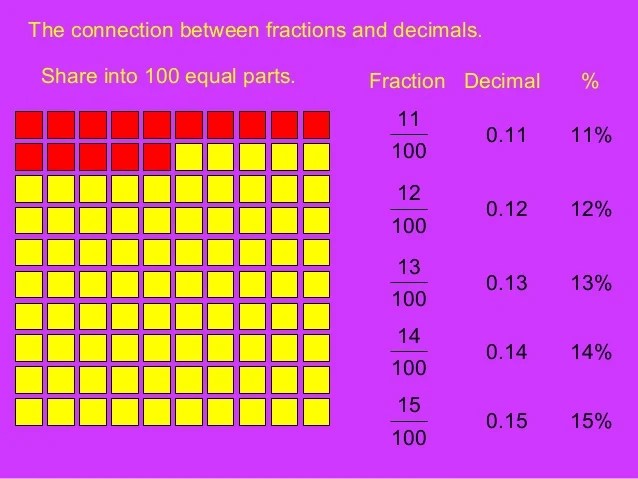 The connection between fractions and decimals.

Share into 100 equal parts.

| Fraction | Decimal | % |
|---|---|---|
| $\frac{11}{100}$ | 0.11 | 11% |
| $\frac{12}{100}$ | 0.12 | 12% |
| $\frac{13}{100}$ | 0.13 | 13% |
| $\frac{14}{100}$ | 0.14 | 14% |
| $\frac{15}{100}$ | 0.15 | 15% |